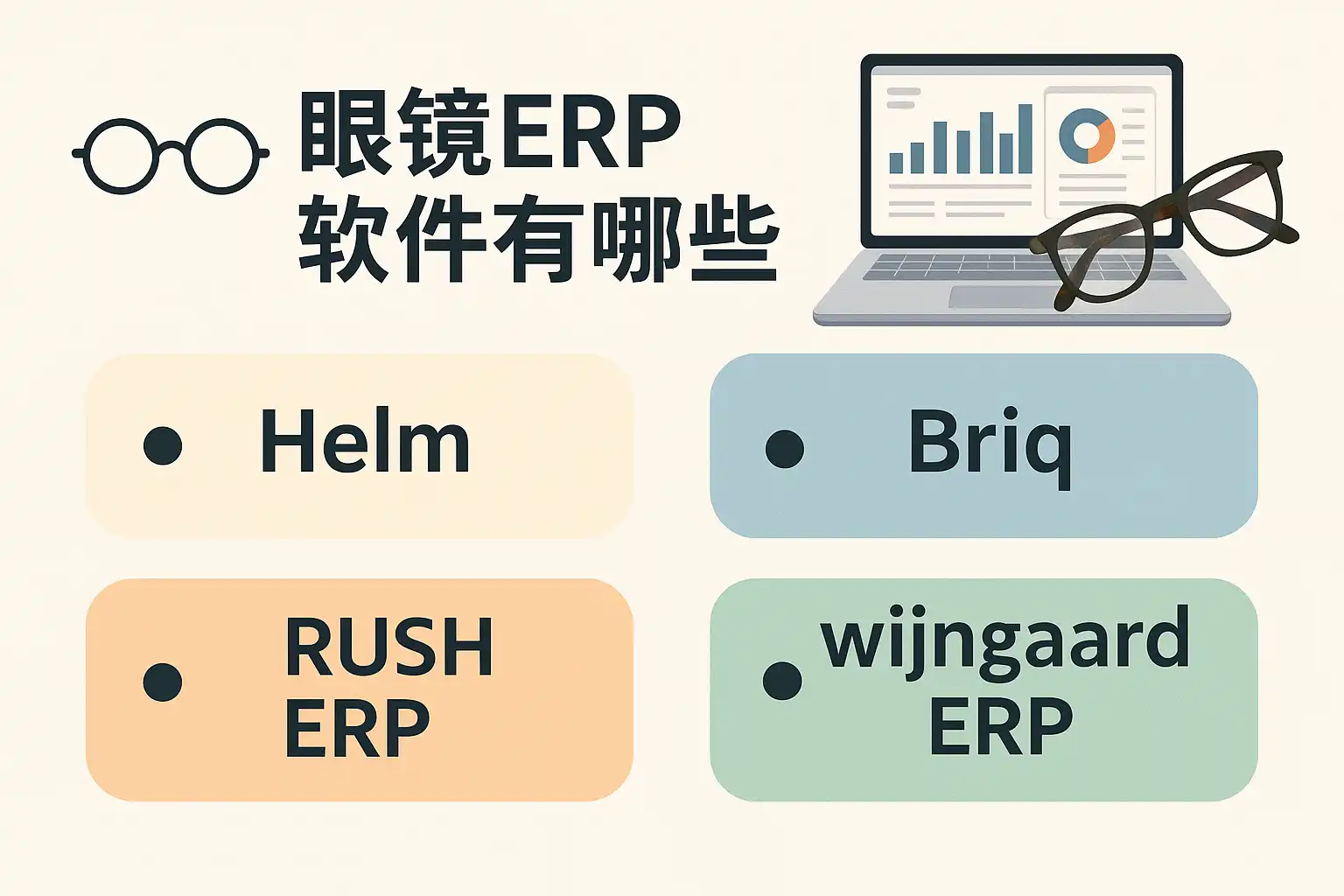 眼镜ERP
软件有哪些

• Helm

• Briq

• RUSH ERP

• wijngaard ERP